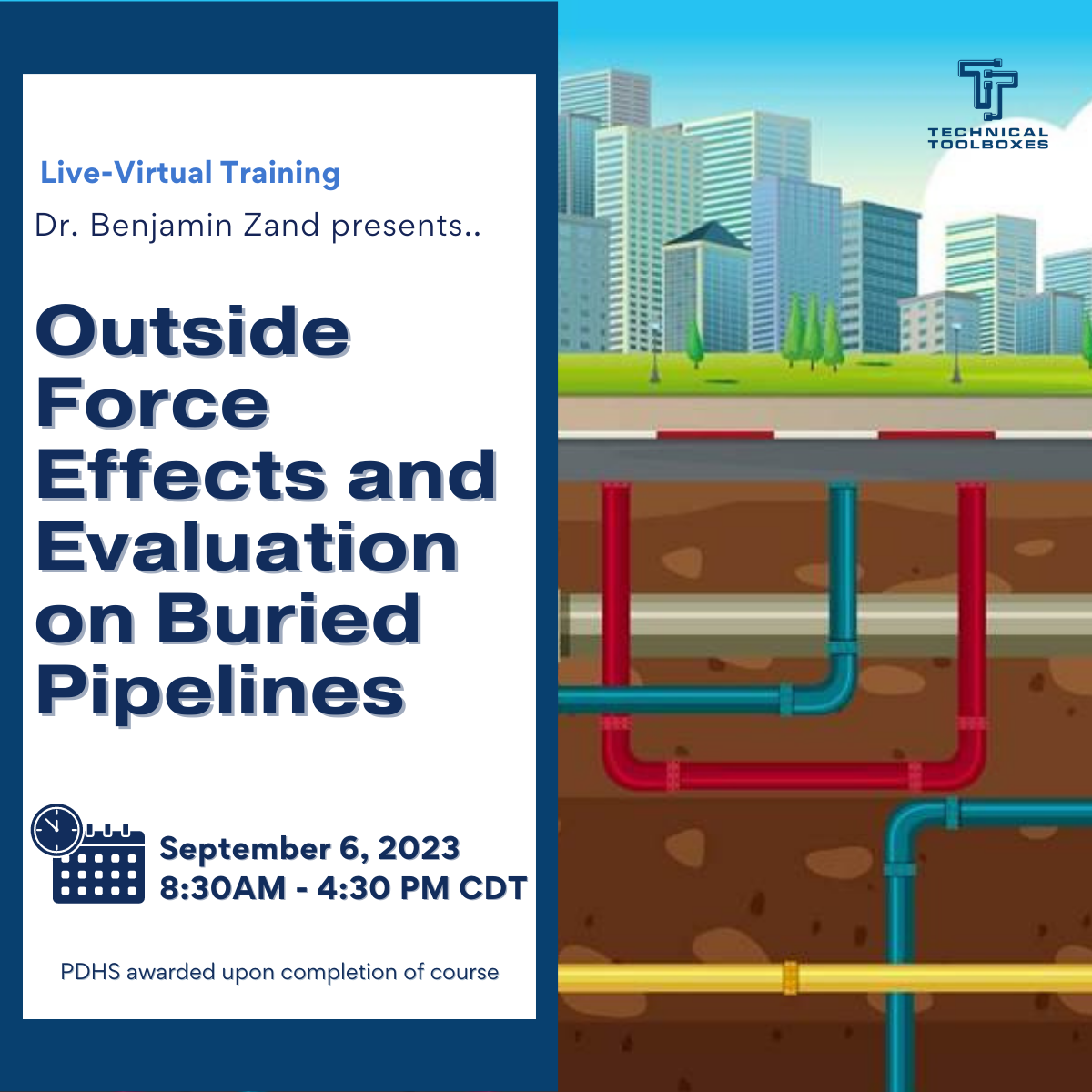 Live-Virtual Training
Dr. Benjamin Zand presents..

Outside Force Effects and Evaluation on Buried Pipelines

September 6, 2023
8:30AM - 4:30 PM CDT

PDHS awarded upon completion of course

TECHNICAL TOOLBOXES